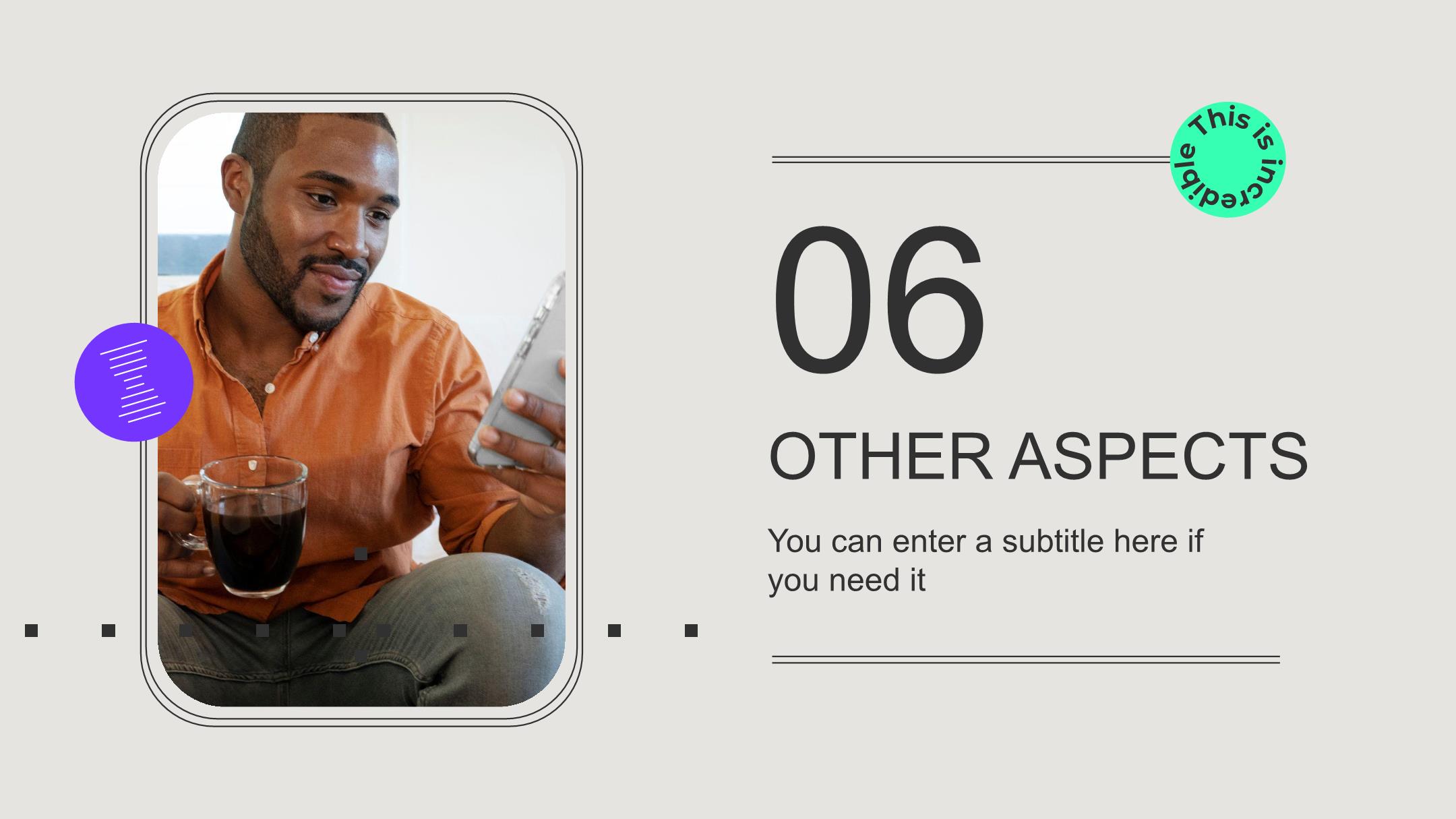 This is incredible

06

OTHER ASPECTS

You can enter a subtitle here if you need it